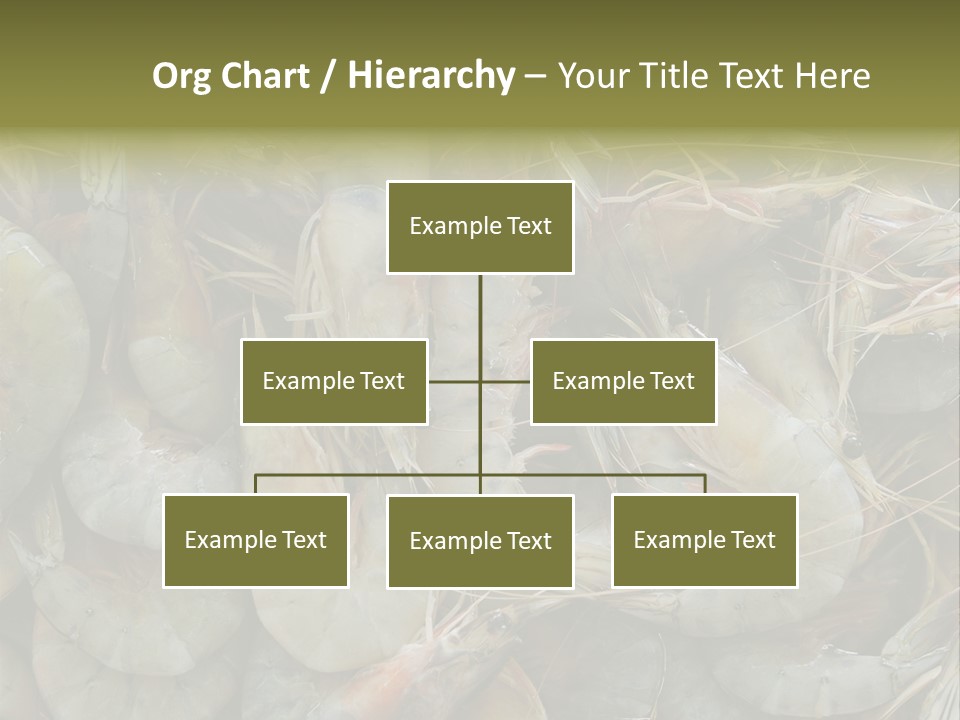 Org Chart / Hierarchy – Your Title Text Here

Example Text

Example Text

Example Text

Example Text

Example Text

Example Text